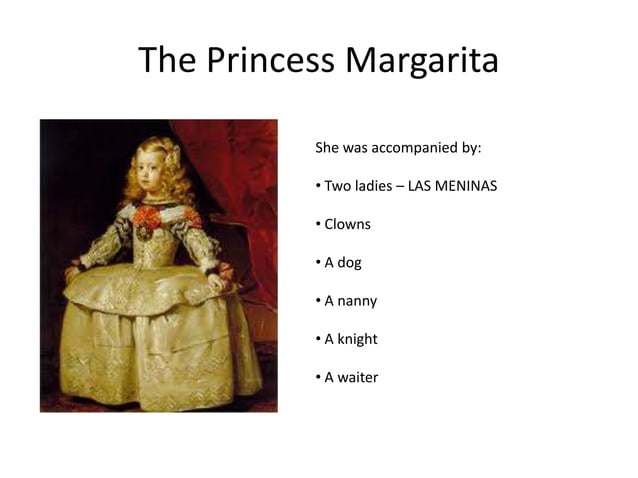 The Princess Margarita

She was accompanied by:

• Two ladies – LAS MENINAS

• Clowns

• A dog

• A nanny

• A knight

• A waiter